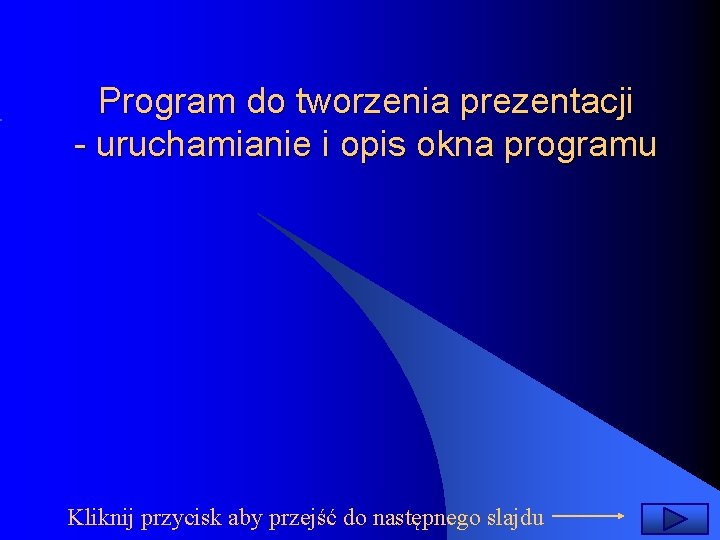 Program do tworzenia prezentacji - uruchamianie i opis okna programu

Kliknij przycisk aby przejść do następnego slajdu